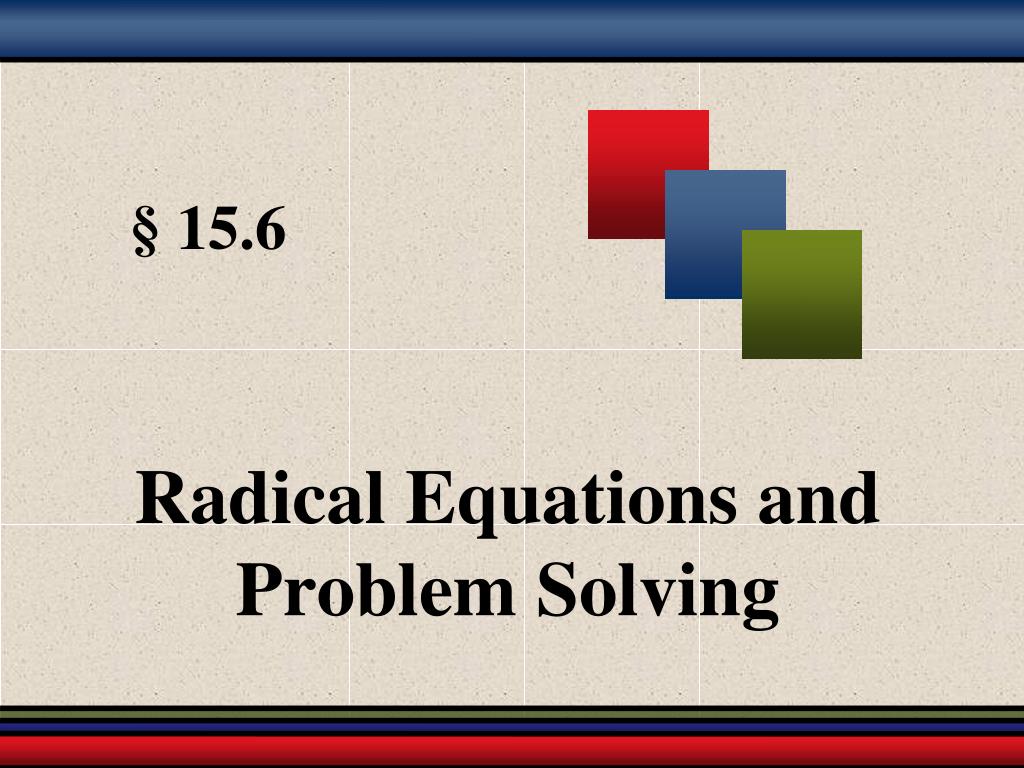 § 15.6

Radical Equations and Problem Solving